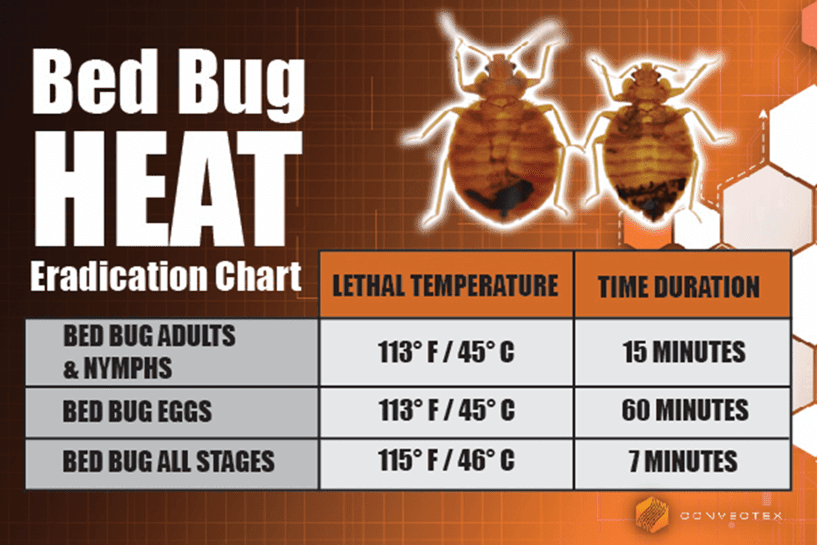 Bed Bug
HEAT
Eradication Chart

| | LETHAL TEMPERATURE | TIME DURATION |
|---|---|---|
| BED BUG ADULTS & NYMPHS | 113° F / 45° C | 15 MINUTES |
| BED BUG EGGS | 113° F / 45° C | 60 MINUTES |
| BED BUG ALL STAGES | 115° F / 46° C | 7 MINUTES |

CONVECTEX